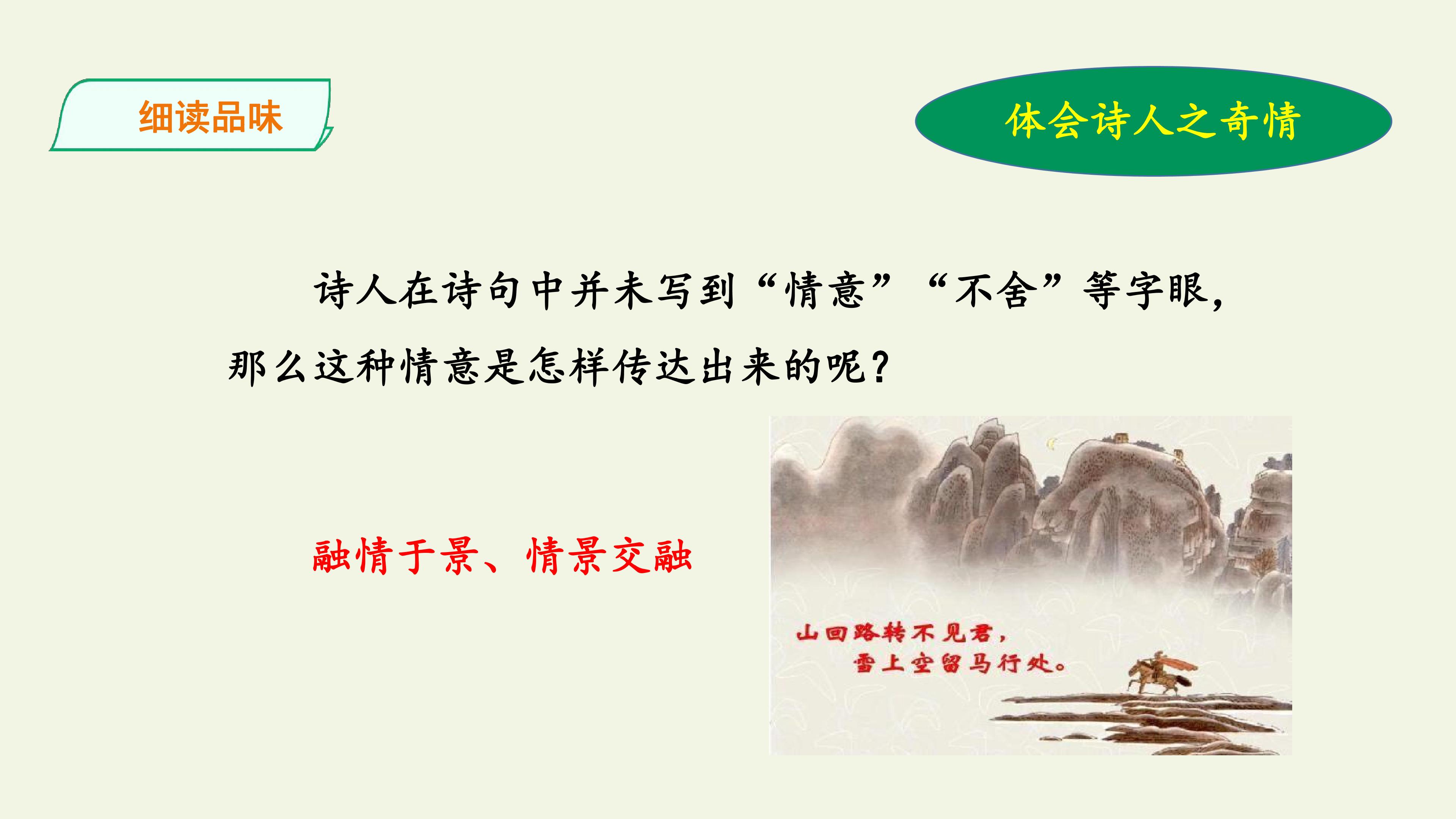 细读品味

体会诗人之奇情

诗人在诗句中并未写到“情意”“不舍”等字眼，那么这种情意是怎样传达出来的呢？

融情于景、情景交融

山回路转不见君，
雪上空留马行处。